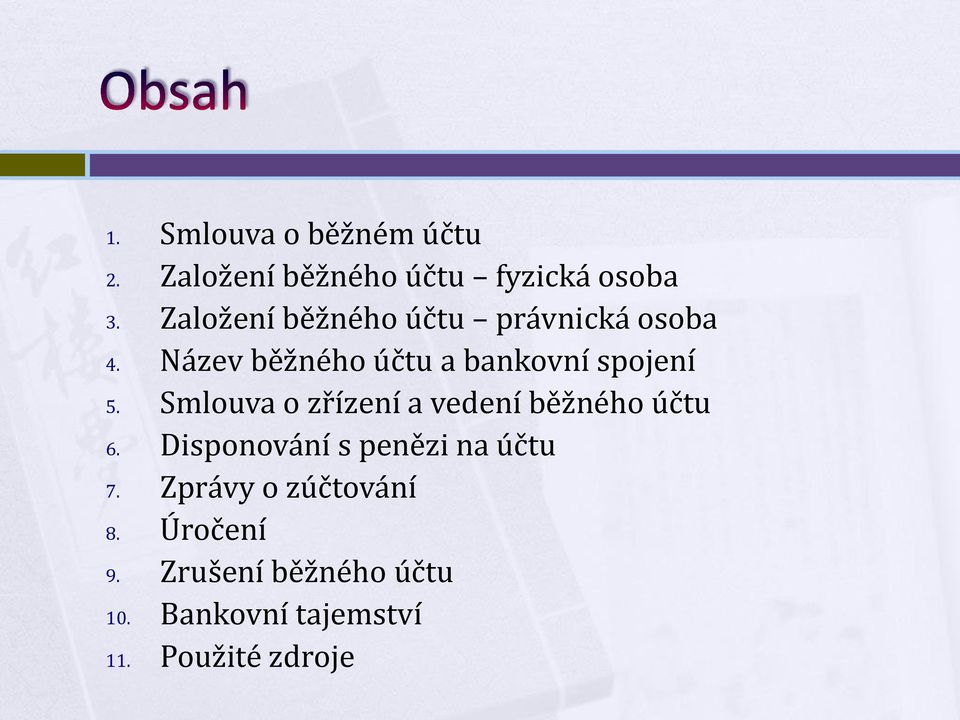 Obsah

1. Smlouva o běžném účtu
2. Založení běžného účtu – fyzická osoba
3. Založení běžného účtu – právnická osoba
4. Název běžného účtu a bankovní spojení
5. Smlouva o zřízení a vedení běžného účtu
6. Disponování s penězi na účtu
7. Zprávy o zúčtování
8. Úročení
9. Zrušení běžného účtu
10. Bankovní tajemství
11. Použité zdroje